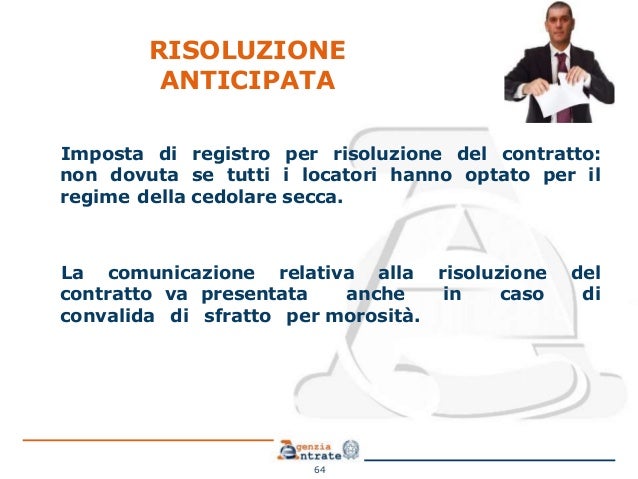 RISOLUZIONE ANTICIPATA

Imposta di registro per risoluzione del contratto: non dovuta se tutti i locatori hanno optato per il regime della cedolare secca.

La comunicazione relativa alla risoluzione del contratto va presentata anche in caso di convalida di sfratto per morosità.

Agenzia Entrate

64